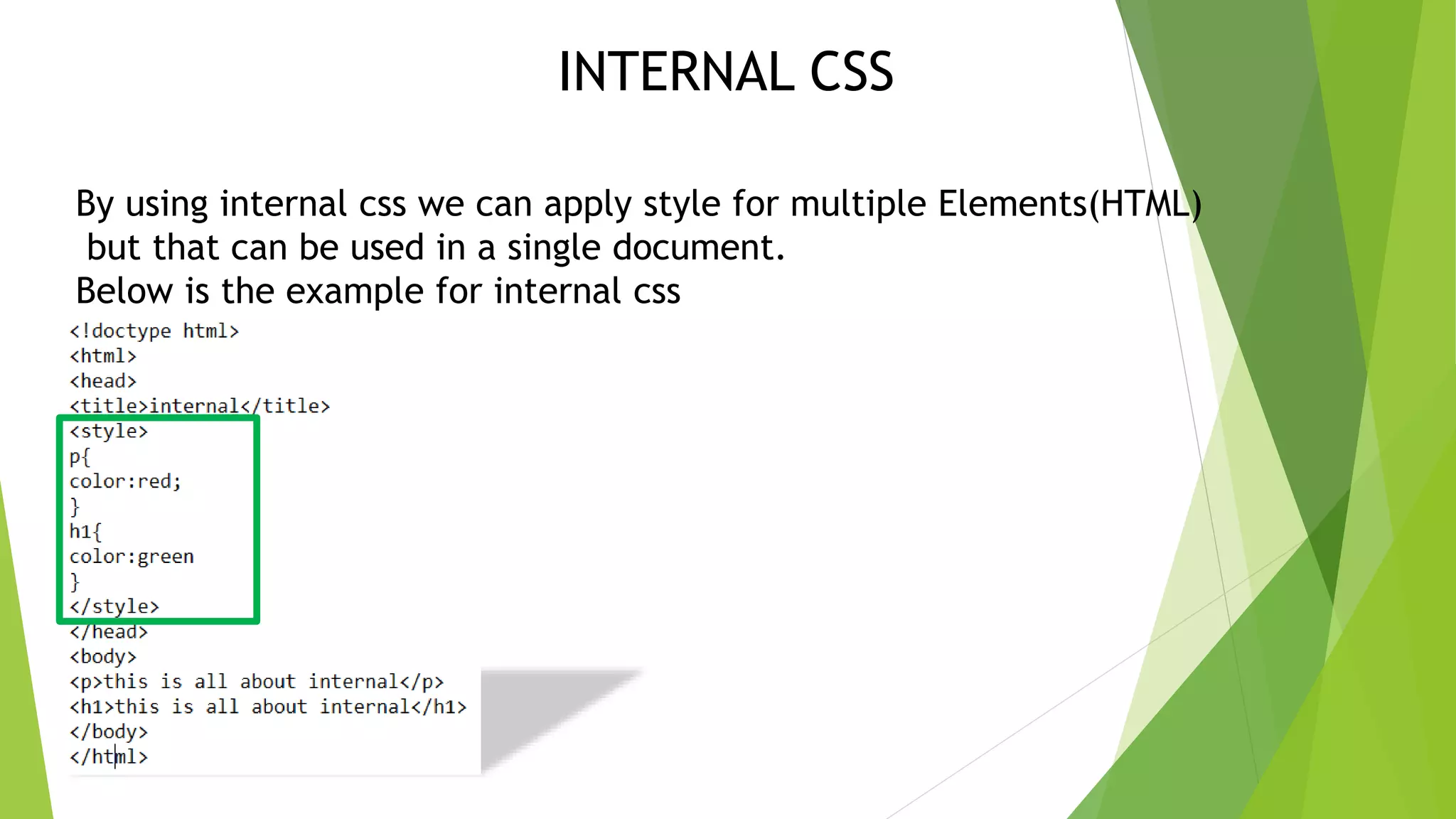 INTERNAL CSS

By using internal css we can apply style for multiple Elements(HTML) but that can be used in a single document.
Below is the example for internal css

<!doctype html>
<html>
<head>
<title>internal</title>
<style>
p{
color:red;
}
h1{
color:green
}
</style>
</head>
<body>
<p>this is all about internal</p>
<h1>this is all about internal</h1>
</body>
</html>